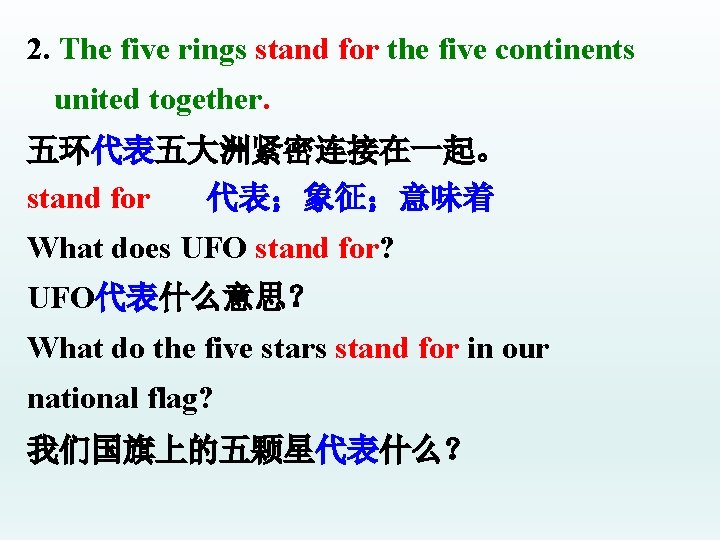 2. The five rings stand for the five continents united together.

五环代表五大洲紧密连接在一起。

stand for 代表；象征；意味着

What does UFO stand for?

UFO代表什么意思？

What do the five stars stand for in our national flag?

我们国旗上的五颗星代表什么？